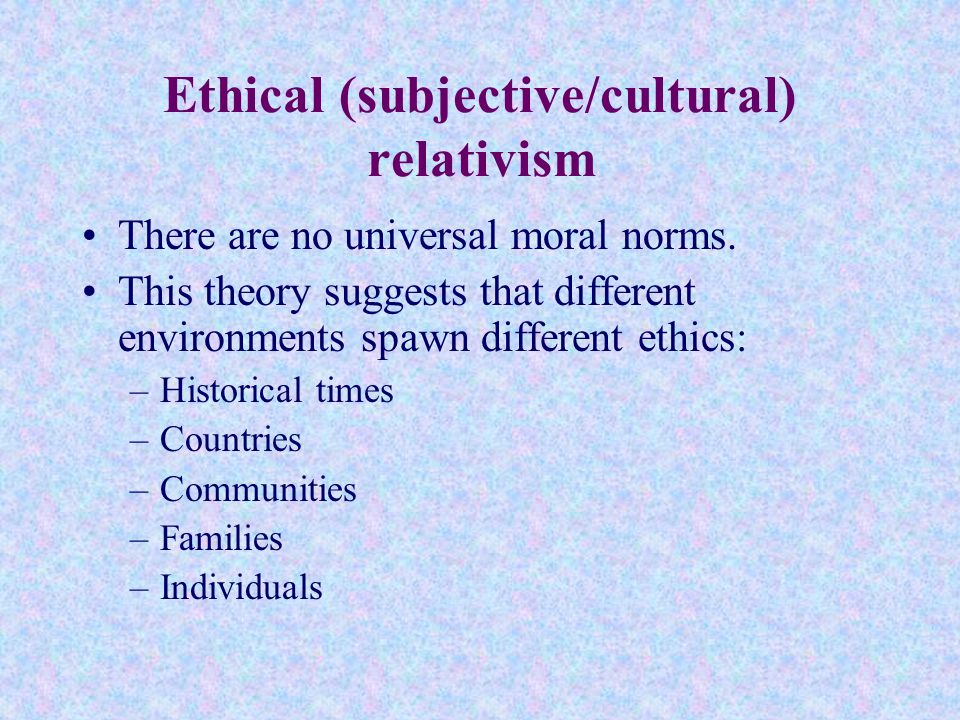 Ethical (subjective/cultural) relativism

• There are no universal moral norms.
• This theory suggests that different environments spawn different ethics:
– Historical times
– Countries
– Communities
– Families
– Individuals